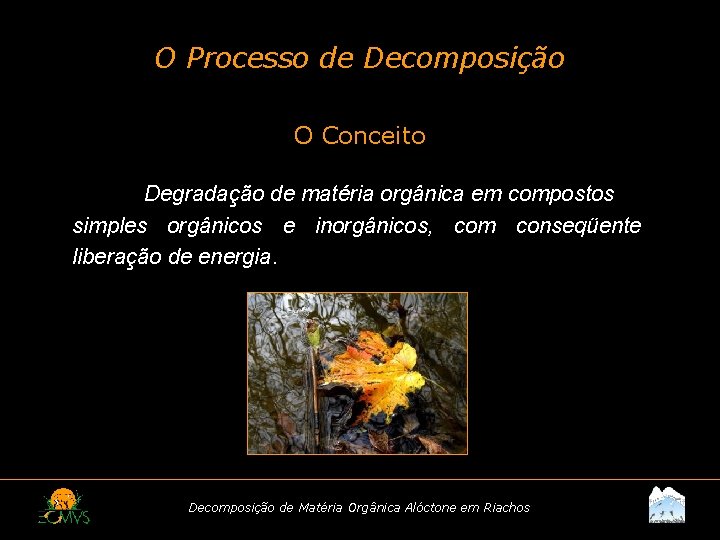 O Processo de Decomposição

O Conceito

Degradação de matéria orgânica em compostos simples orgânicos e inorgânicos, com conseqüente liberação de energia.

ECMVS

Decomposição de Matéria Orgânica Alóctone em Riachos